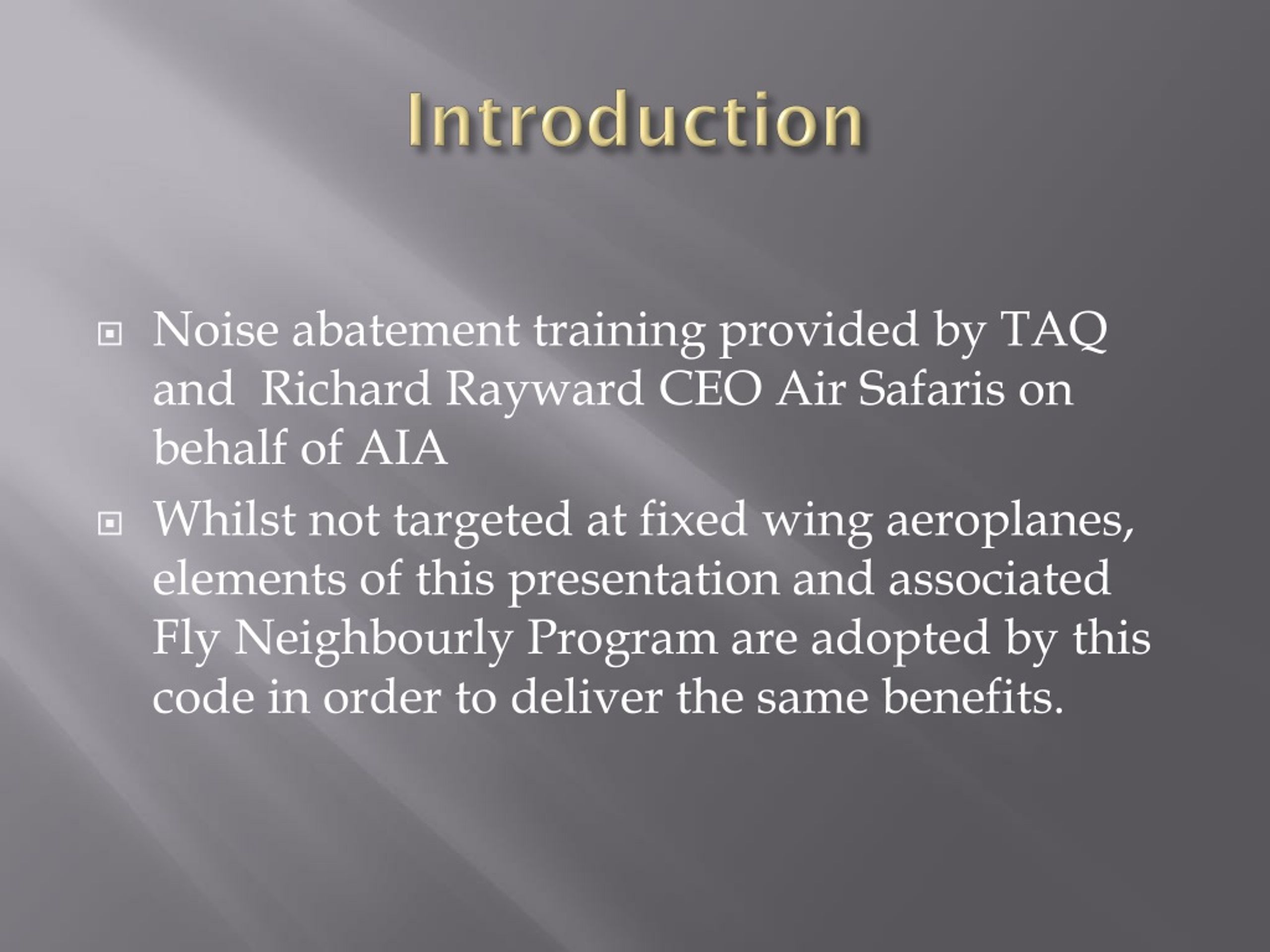 Introduction

Noise abatement training provided by TAQ and Richard Rayward CEO Air Safaris on behalf of AIA

Whilst not targeted at fixed wing aeroplanes, elements of this presentation and associated Fly Neighbourly Program are adopted by this code in order to deliver the same benefits.